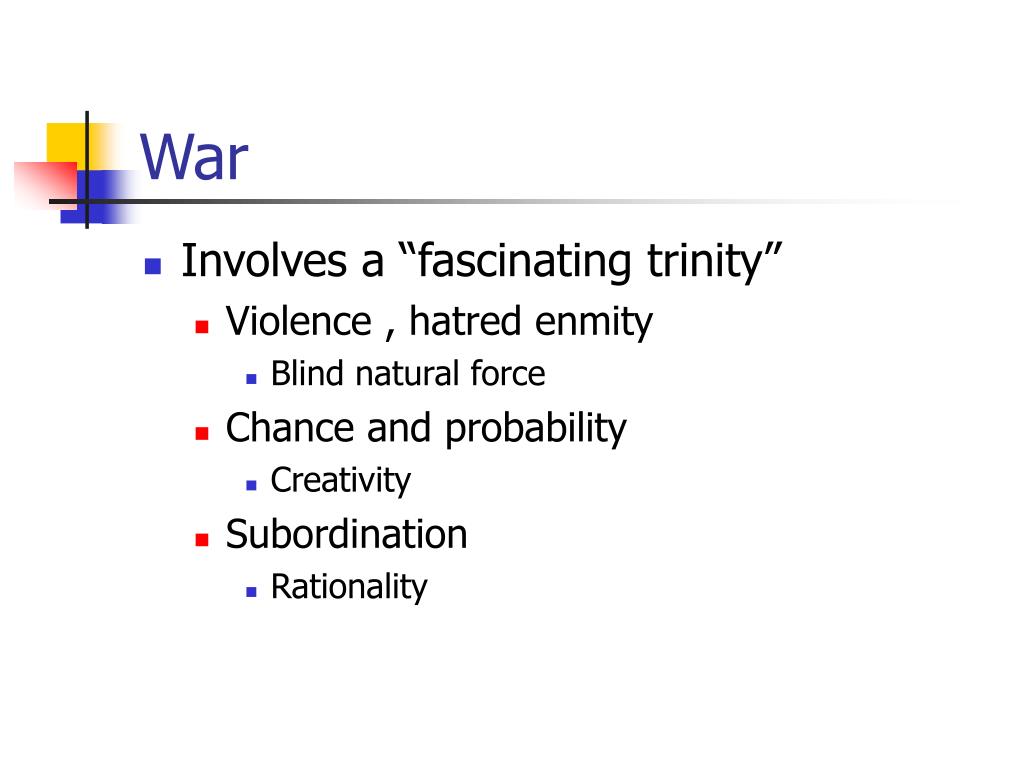 War

Involves a “fascinating trinity”

Violence , hatred enmity

Blind natural force

Chance and probability

Creativity

Subordination

Rationality